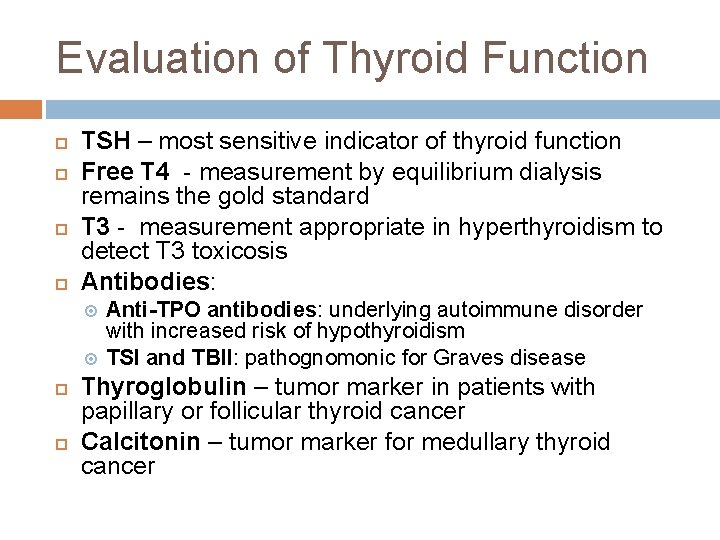 Evaluation of Thyroid Function

TSH – most sensitive indicator of thyroid function

Free T4 - measurement by equilibrium dialysis remains the gold standard

T3 - measurement appropriate in hyperthyroidism to detect T3 toxicosis

Antibodies:

Anti-TPO antibodies: underlying autoimmune disorder with increased risk of hypothyroidism

TSI and TBII: pathognomonic for Graves disease

Thyroglobulin – tumor marker in patients with papillary or follicular thyroid cancer

Calcitonin – tumor marker for medullary thyroid cancer